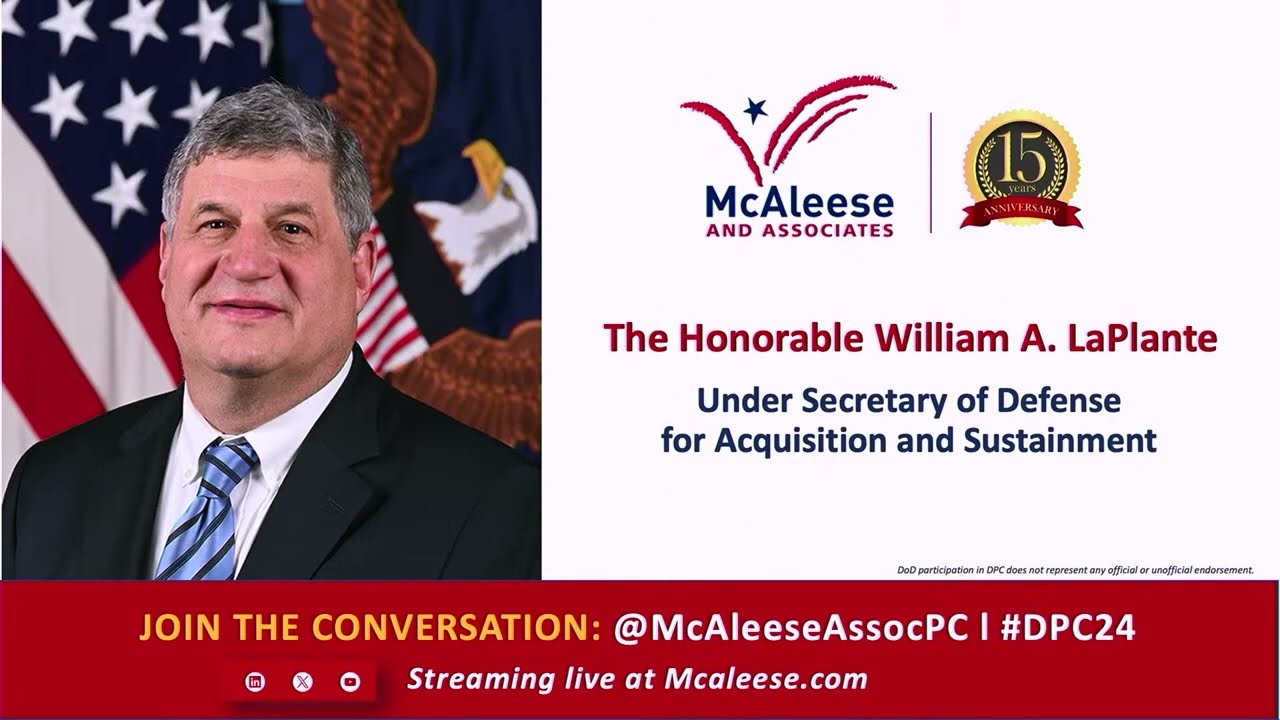 McAleese AND ASSOCIATES

15 years ANNIVERSARY

The Honorable William A. LaPlante

Under Secretary of Defense for Acquisition and Sustainment

DoD participation in DPC does not represent any official or unofficial endorsement.

JOIN THE CONVERSATION: @McAleeseAssocPC | #DPC24

Streaming live at Mcaleese.com